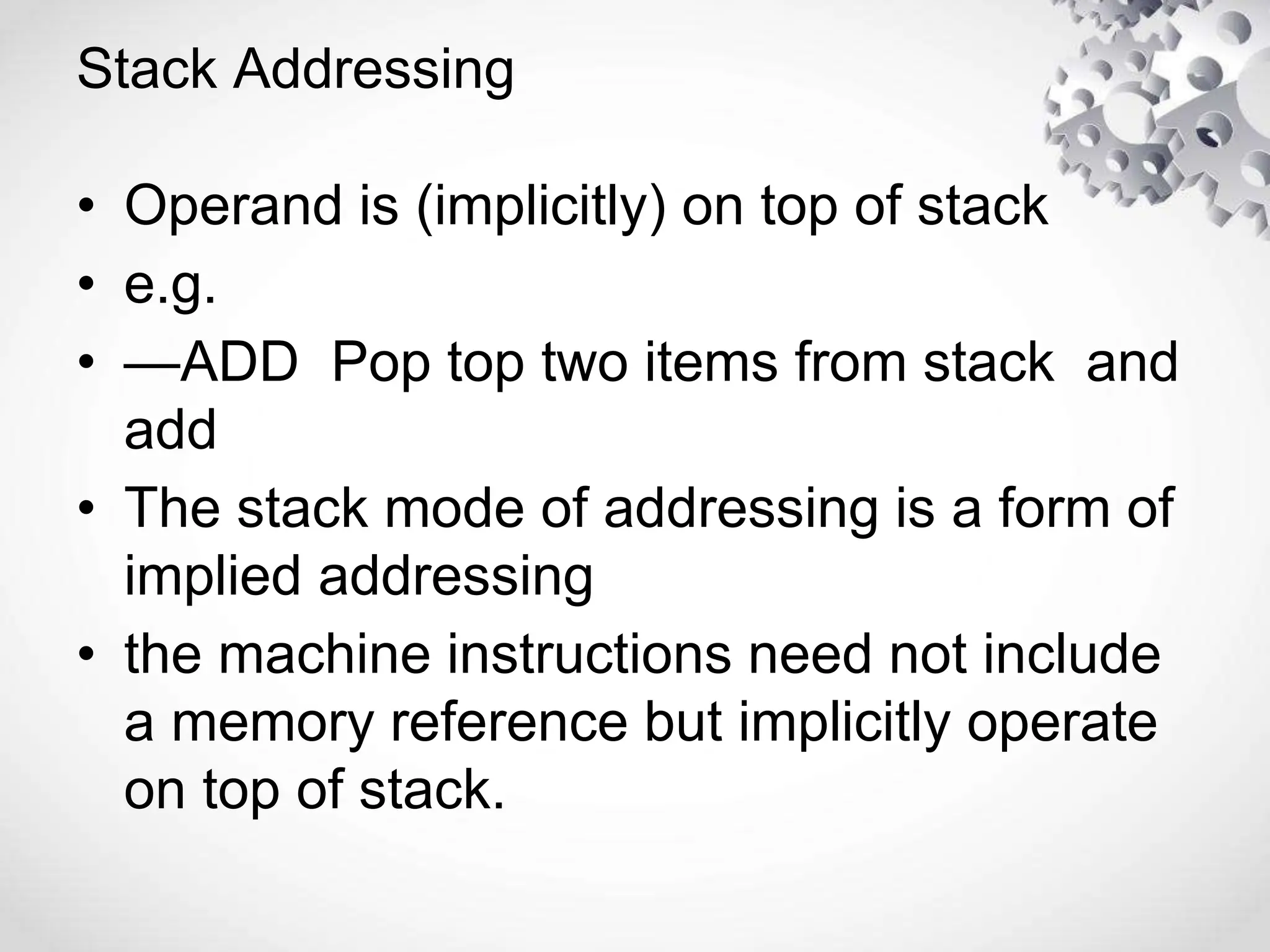 Stack Addressing

• Operand is (implicitly) on top of stack
• e.g.
• —ADD  Pop top two items from stack  and add
• The stack mode of addressing is a form of implied addressing
• the machine instructions need not include a memory reference but implicitly operate on top of stack.